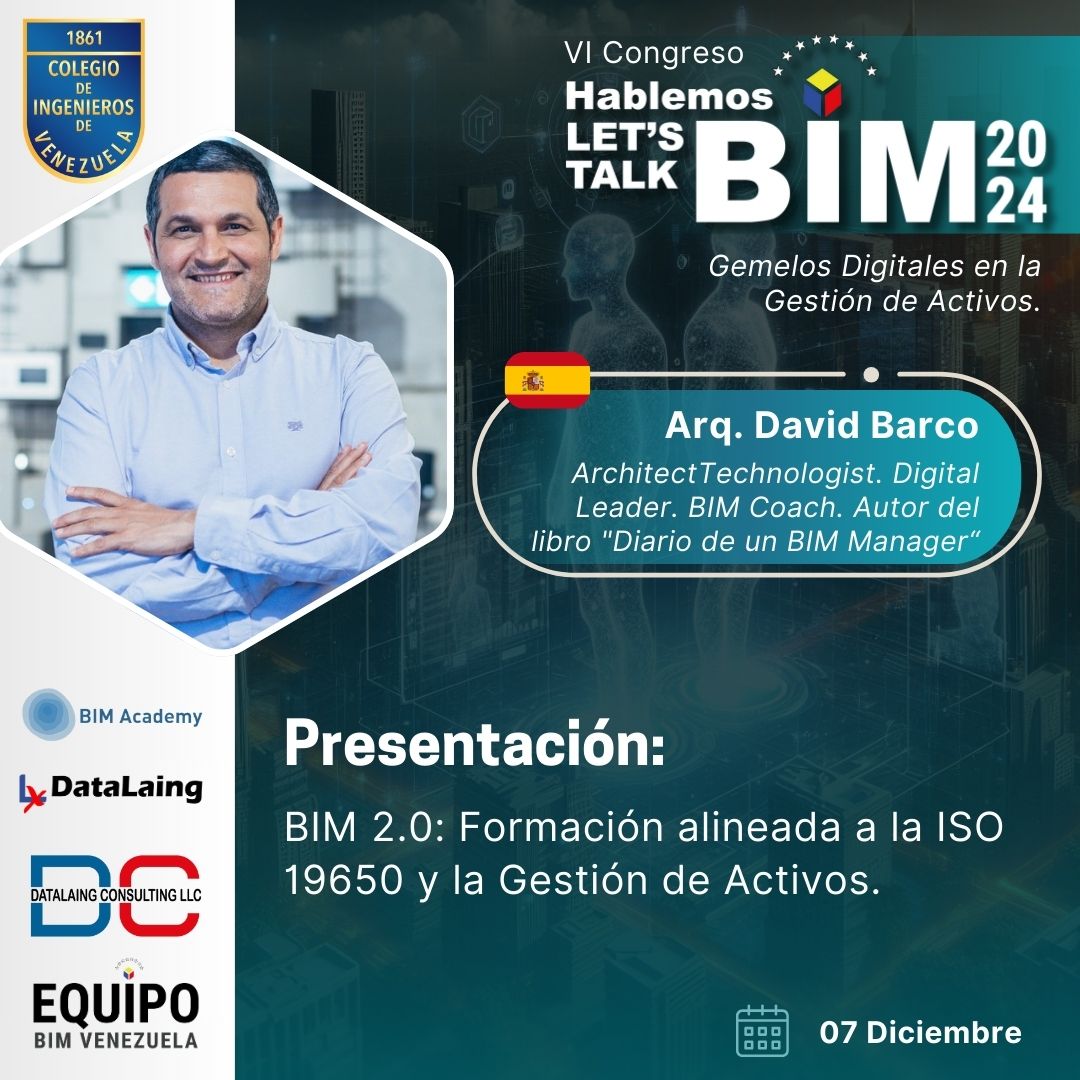 1861
COLEGIO DE INGENIEROS DE VENEZUELA

VI Congreso
Hablemos
LET'S TALK
BIM 2024

Gemelos Digitales en la Gestión de Activos.

Arq. David Barco
ArchitectTechnologist. Digital Leader. BIM Coach. Autor del libro "Diario de un BIM Manager“

BIM Academy
DataLaing
DC
DATALAING CONSULTING LLC
EQUIPO
BIM VENEZUELA

Presentación:
BIM 2.0: Formación alineada a la ISO 19650 y la Gestión de Activos.

07 Diciembre